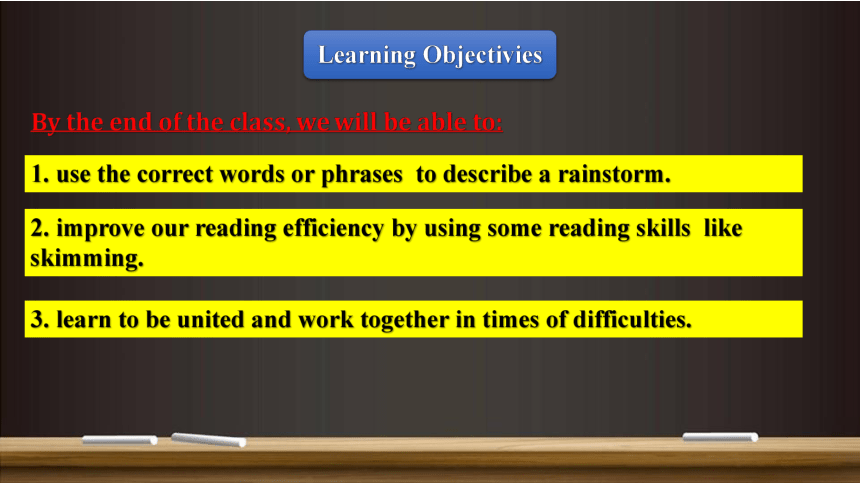 Learning Objectivies

By the end of the class, we will be able to:

1. use the correct words or phrases to describe a rainstorm.

2. improve our reading efficiency by using some reading skills like skimming.

3. learn to be united and work together in times of difficulties.